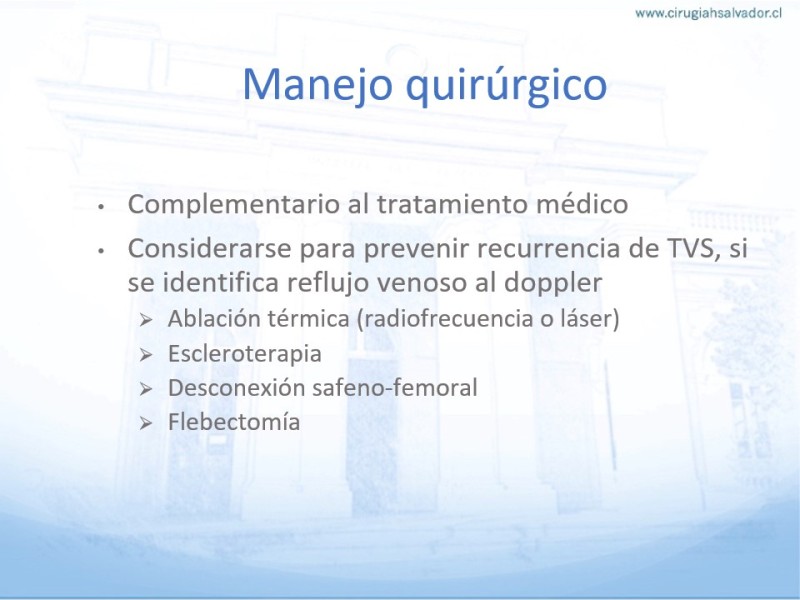 www.cirugiahsalvador.cl

Manejo quirúrgico

• Complementario al tratamiento médico
• Considerarse para prevenir recurrencia de TVS, si se identifica reflujo venoso al doppler
➢ Ablación térmica (radiofrecuencia o láser)
➢ Escleroterapia
➢ Desconexión safeno-femoral
➢ Flebectomía